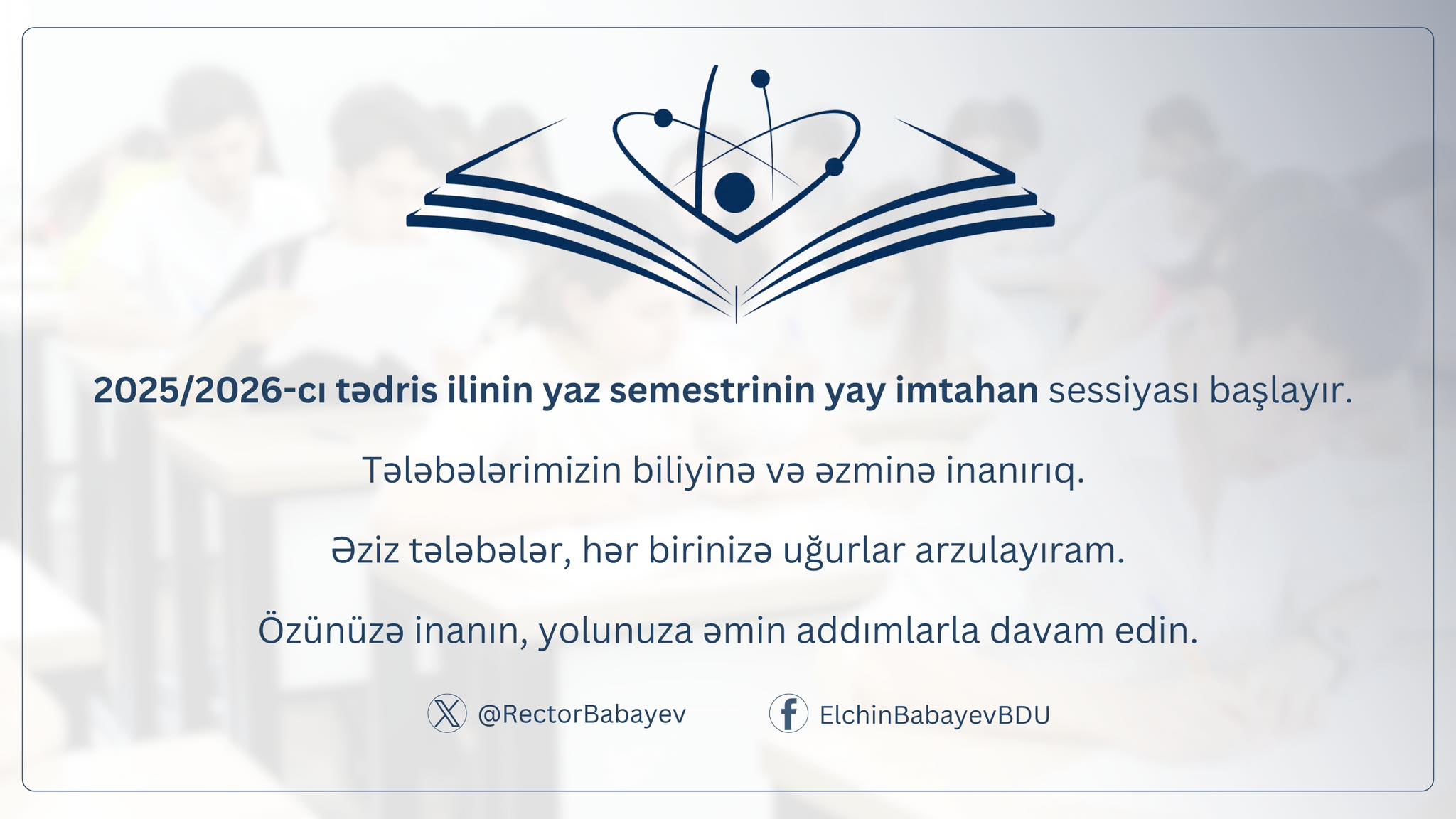 2025/2026-cı tədris ilinin yaz semestrinin yay imtahan sessiyası başlayır.

Tələbələrimizin biliyinə və əzminə inanırıq.

Əziz tələbələr, hər birinizə uğurlar arzulayıram.

Özünüzə inanın, yolunuza əmin addımlarla davam edin.

@RectorBabayev

ElchinBabayevBDU